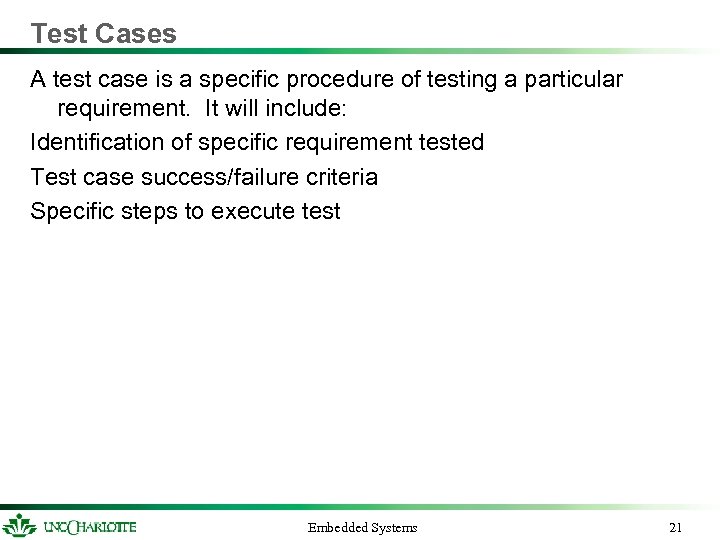 Test Cases

A test case is a specific procedure of testing a particular requirement. It will include:

Identification of specific requirement tested

Test case success/failure criteria

Specific steps to execute test

UNC CHARLOTTE

Embedded Systems

21